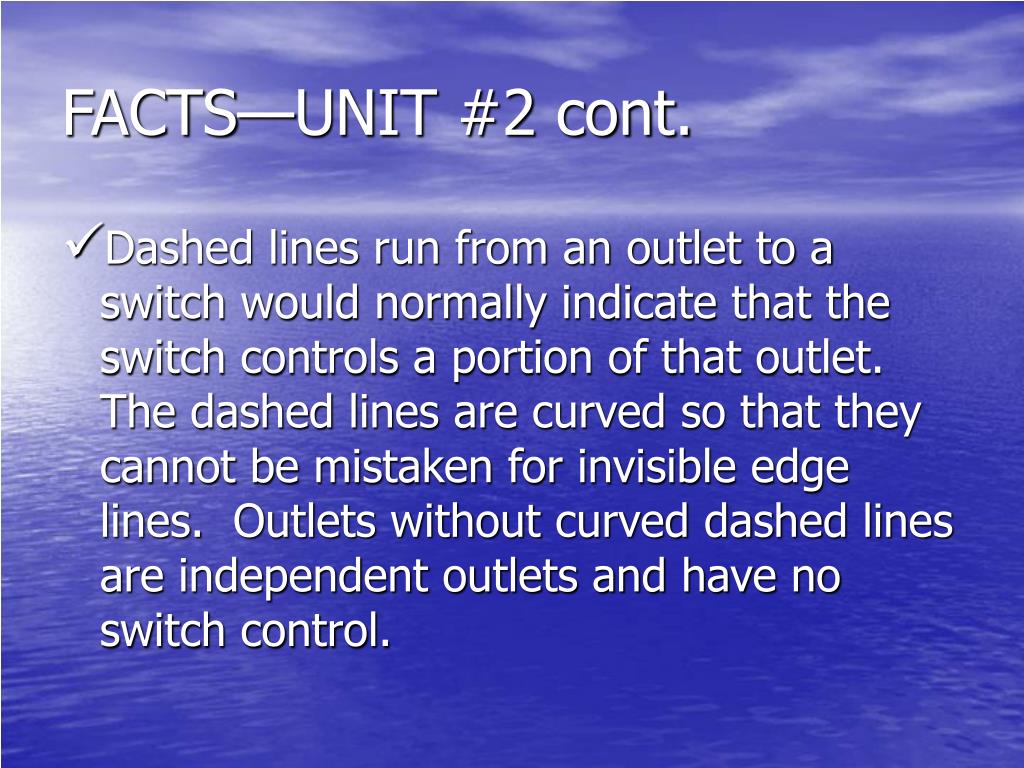 FACTS—UNIT #2 cont.

✓Dashed lines run from an outlet to a switch would normally indicate that the switch controls a portion of that outlet. The dashed lines are curved so that they cannot be mistaken for invisible edge lines.  Outlets without curved dashed lines are independent outlets and have no switch control.